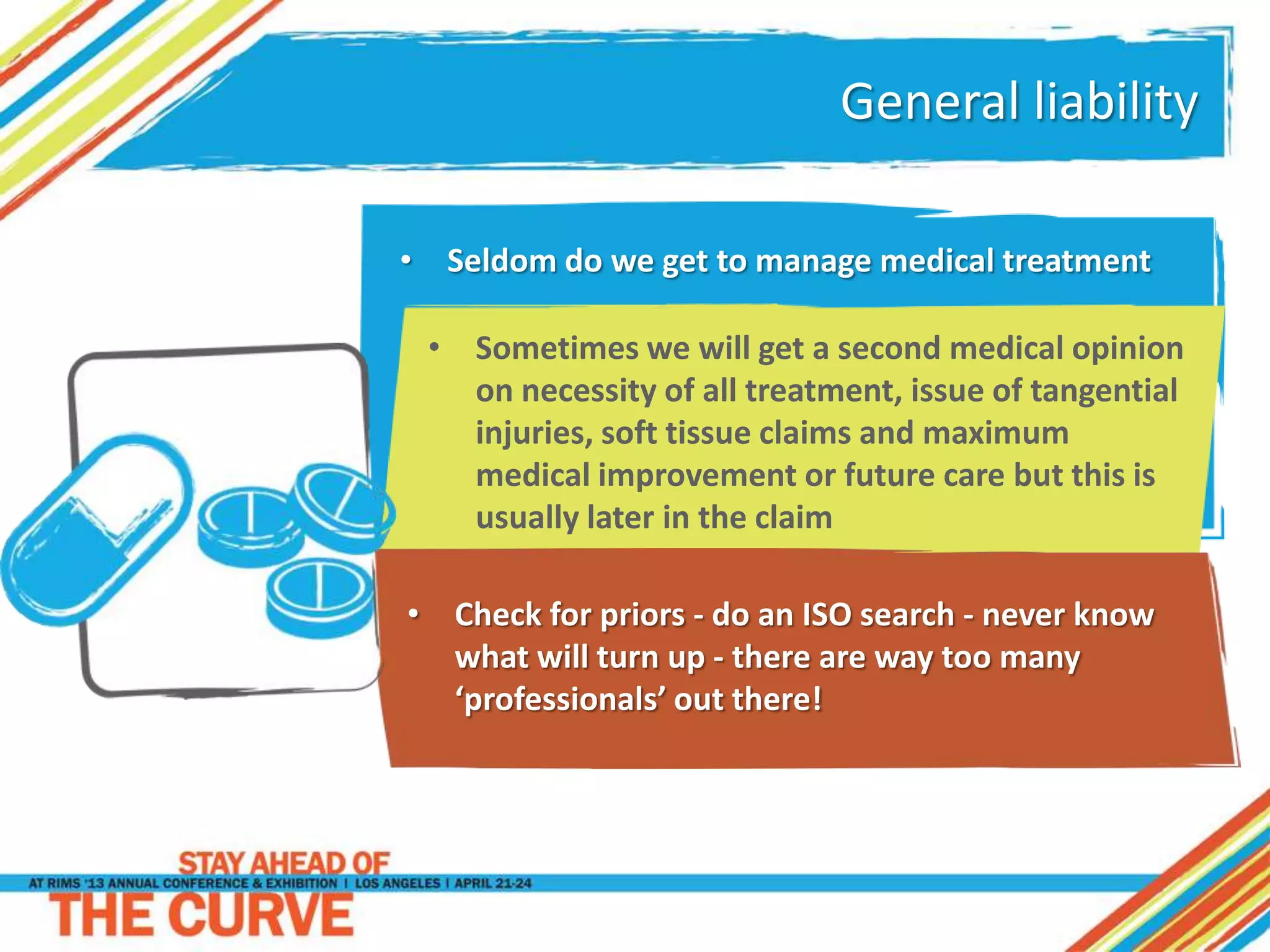 General liability

• Seldom do we get to manage medical treatment

• Sometimes we will get a second medical opinion on necessity of all treatment, issue of tangential injuries, soft tissue claims and maximum medical improvement or future care but this is usually later in the claim

• Check for priors - do an ISO search - never know what will turn up - there are way too many ‘professionals’ out there!

STAY AHEAD OF
AT RIMS '13 ANNUAL CONFERENCE & EXHIBITION | LOS ANGELES | APRIL 21-24
THE CURVE